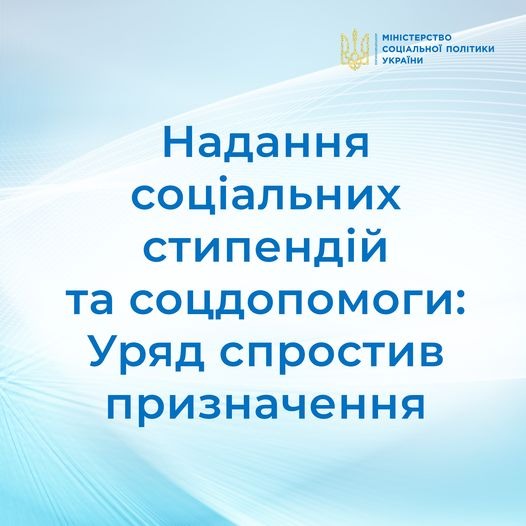 МІНІСТЕРСТВО
СОЦІАЛЬНОЇ ПОЛІТИКИ
УКРАЇНИ

Надання соціальних стипендій та соцдопомоги: Уряд спростив призначення